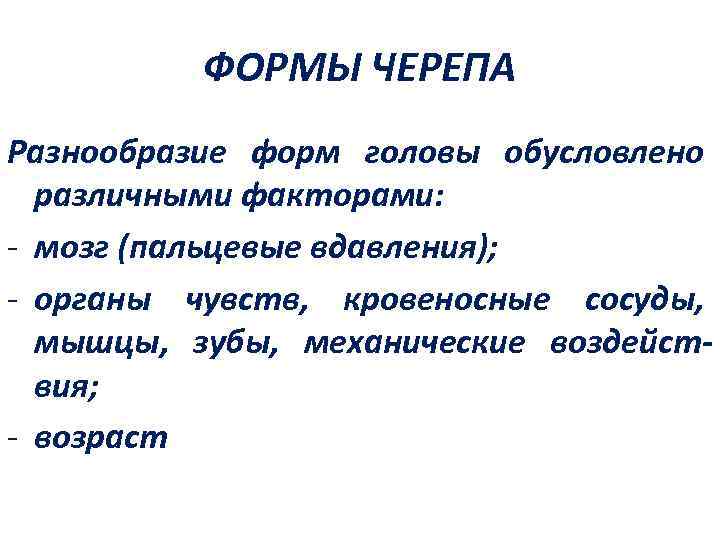 ФОРМЫ ЧЕРЕПА

Разнообразие форм головы обусловлено различными факторами:

- мозг (пальцевые вдавления);

- органы чувств, кровеносные сосуды, мышцы, зубы, механические воздействия;

- возраст